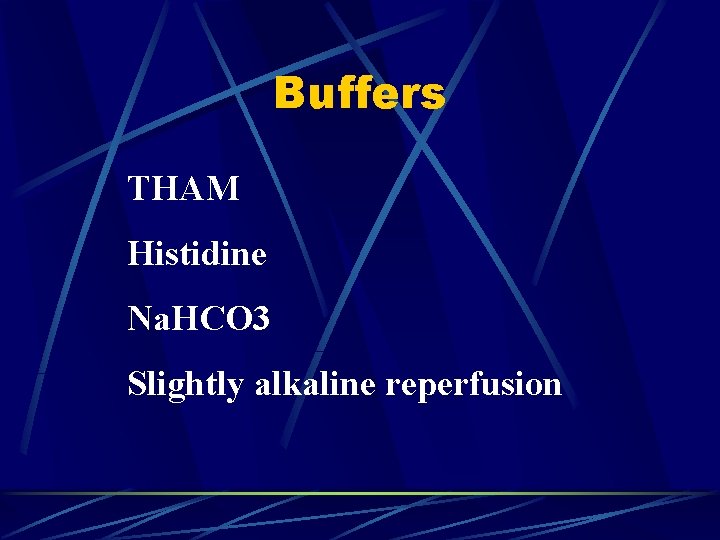 Buffers

THAM

Histidine

NaHCO3

Slightly alkaline reperfusion